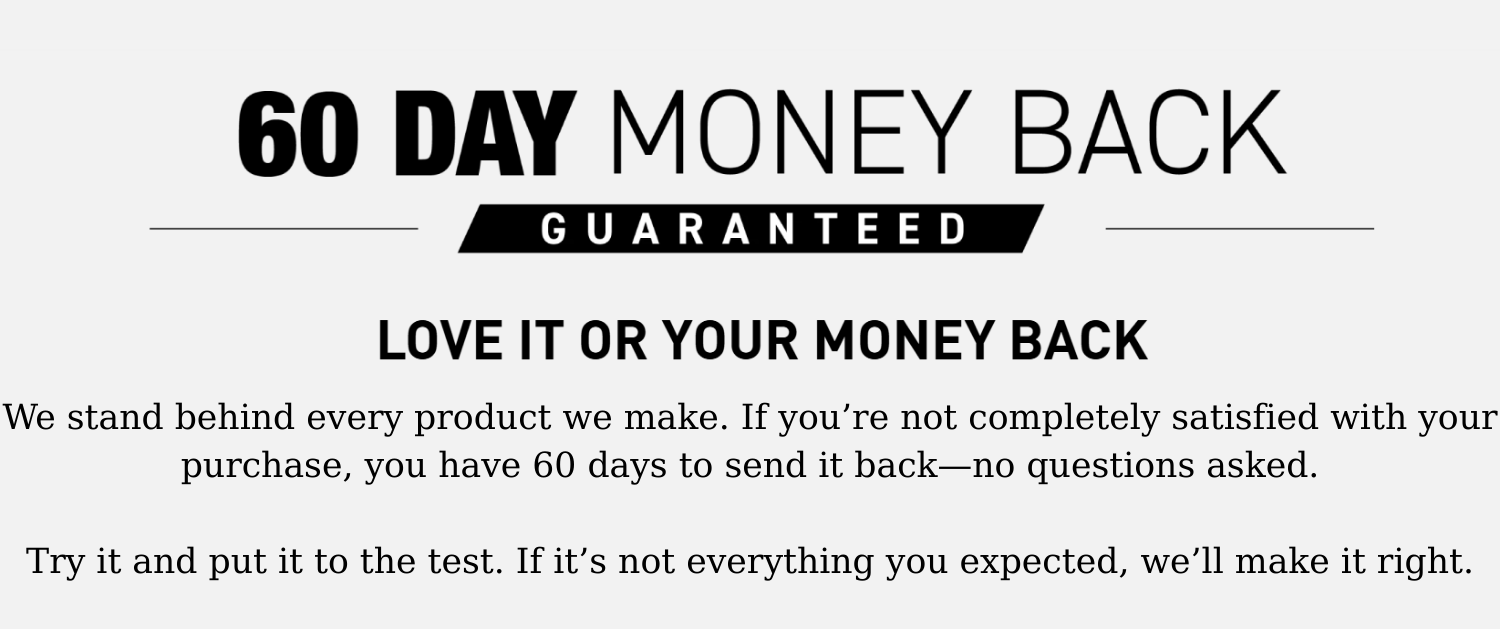 60 DAY MONEY BACK

GUARANTEED

LOVE IT OR YOUR MONEY BACK

We stand behind every product we make. If you’re not completely satisfied with your purchase, you have 60 days to send it back—no questions asked.

Try it and put it to the test. If it’s not everything you expected, we’ll make it right.